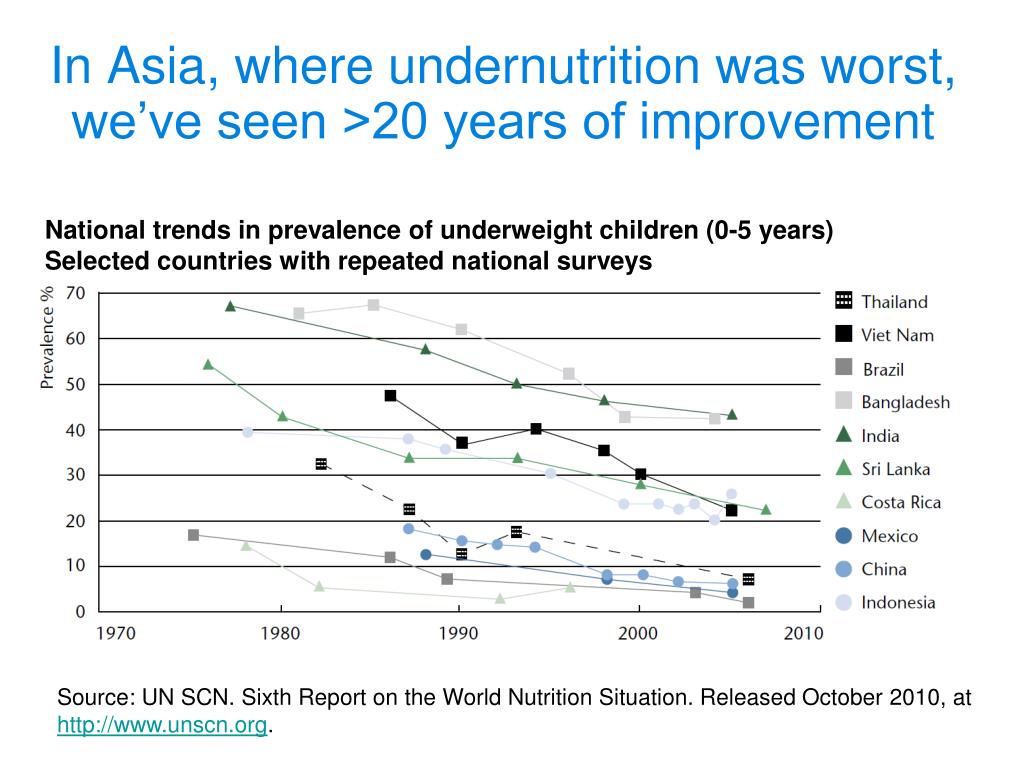 In Asia, where undernutrition was worst, we've seen >20 years of improvement

National trends in prevalence of underweight children (0-5 years)
Selected countries with repeated national surveys

Prevalence %
70
60
50
40
30
20
10
0
1970
1980
1990
2000
2010

Thailand
Viet Nam
Brazil
Bangladesh
India
Sri Lanka
Costa Rica
Mexico
China
Indonesia

Source: UN SCN. Sixth Report on the World Nutrition Situation. Released October 2010, at http://www.unscn.org.